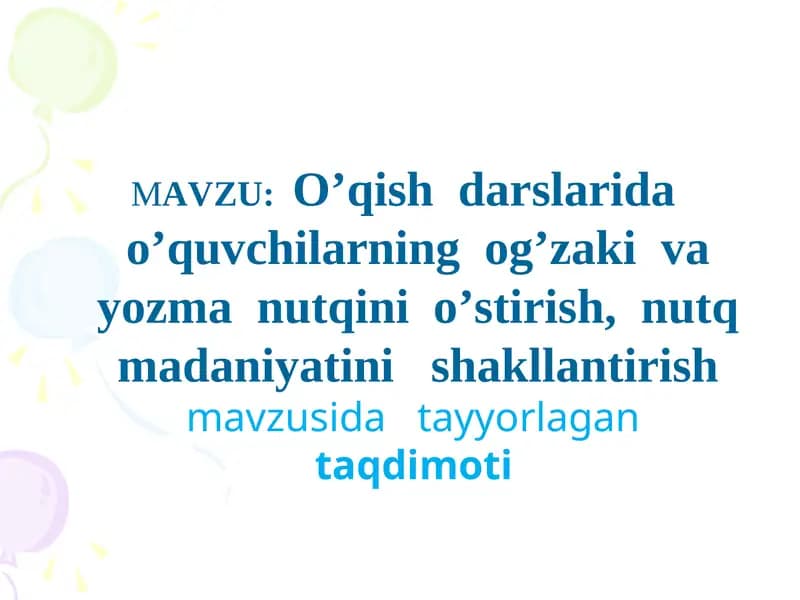 MAVZU: O’qish darslarida o’quvchilarning og’zaki va yozma nutqini o’stirish, nutq madaniyatini shakllantirish

mavzusida tayyorlagan

taqdimoti